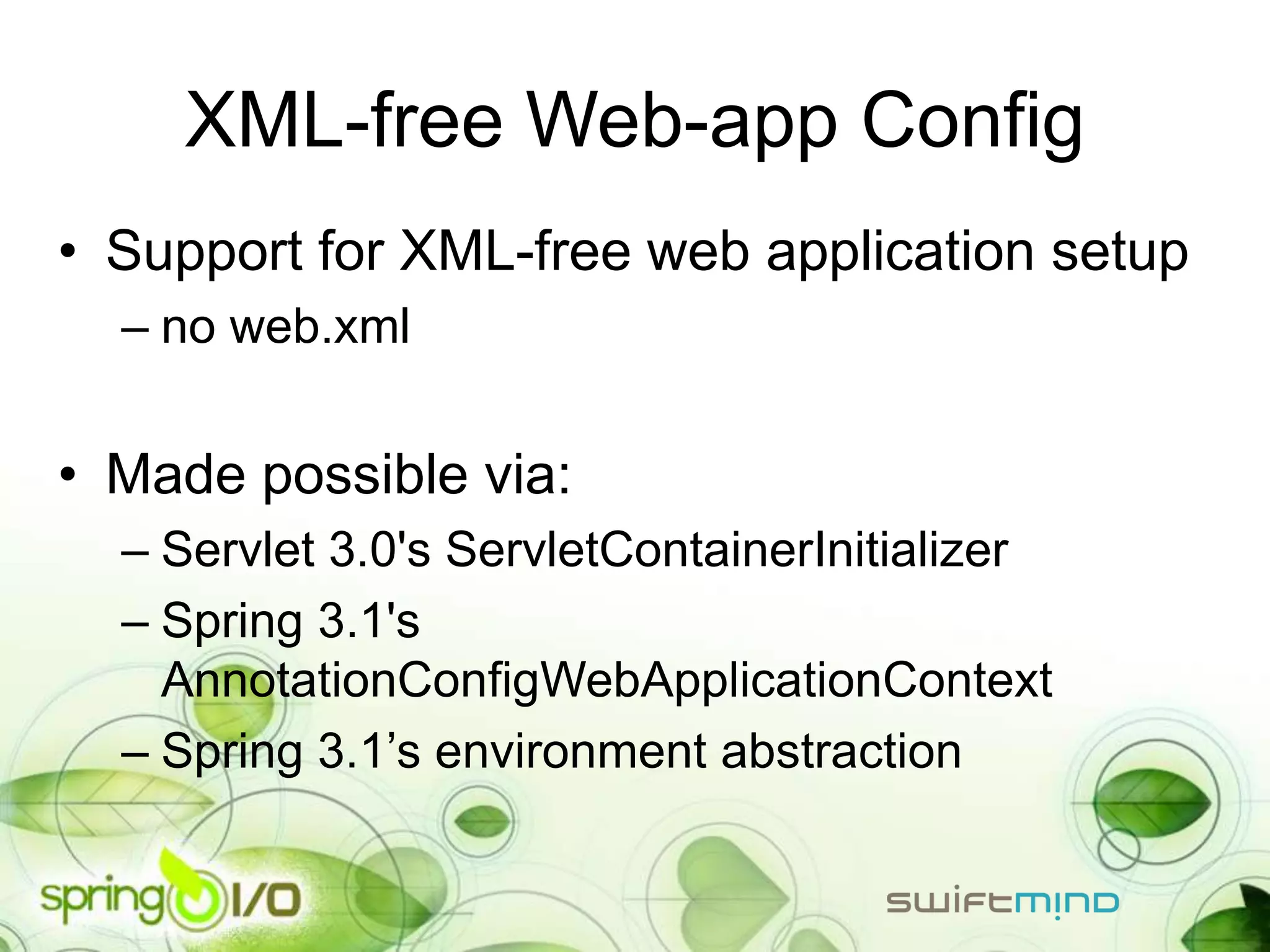 XML-free Web-app Config

• Support for XML-free web application setup
– no web.xml

• Made possible via:
– Servlet 3.0's ServletContainerInitializer
– Spring 3.1's AnnotationConfigWebApplicationContext
– Spring 3.1’s environment abstraction

spring I/O

swiftmind